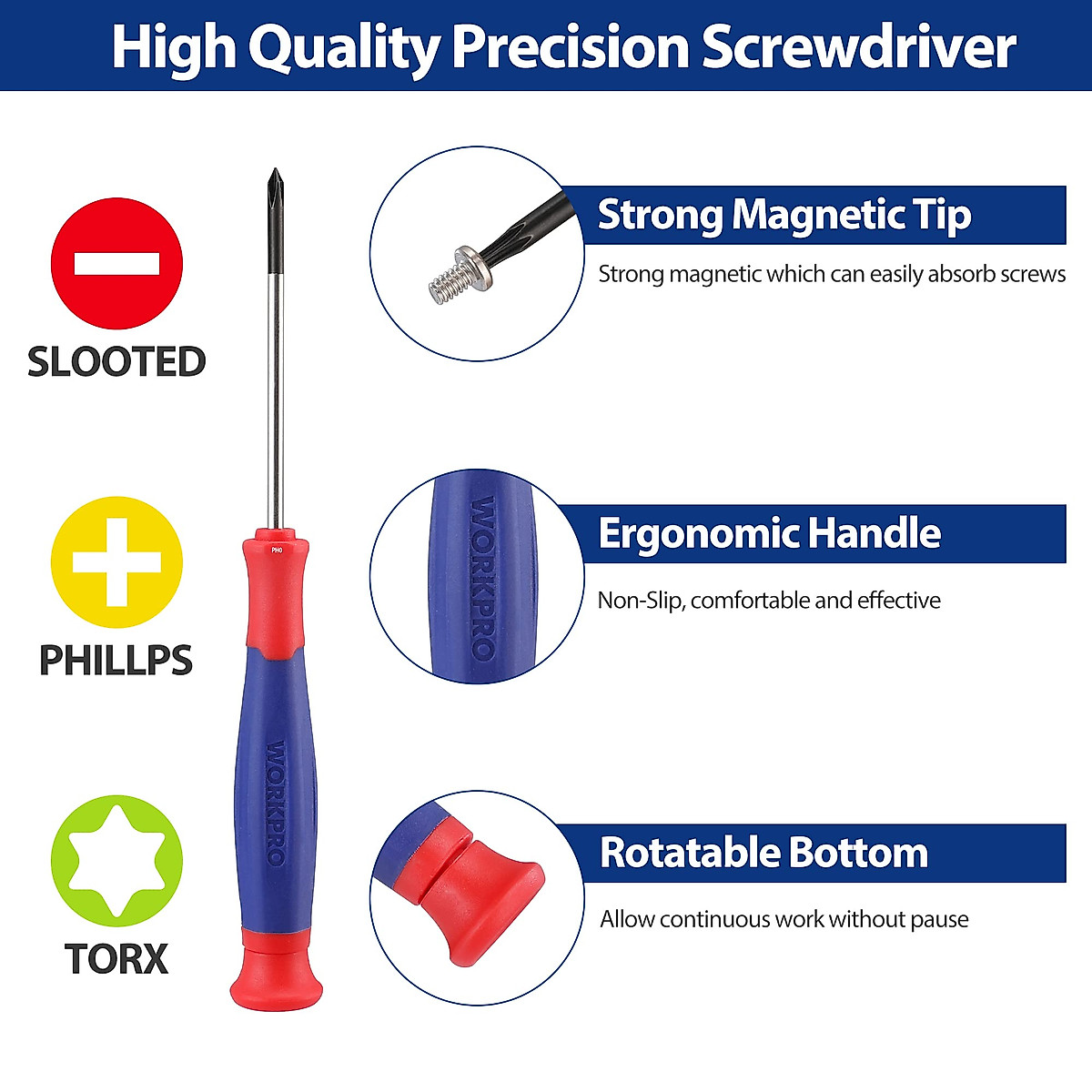 High Quality Precision Screwdriver

SLOOTED

PHILLPS

TORX

PH0

WORKPRO

Strong Magnetic Tip

Strong magnetic which can easily absorb screws

WORKPRO

Ergonomic Handle

Non-Slip, comfortable and effective

Rotatable Bottom

Allow continuous work without pause